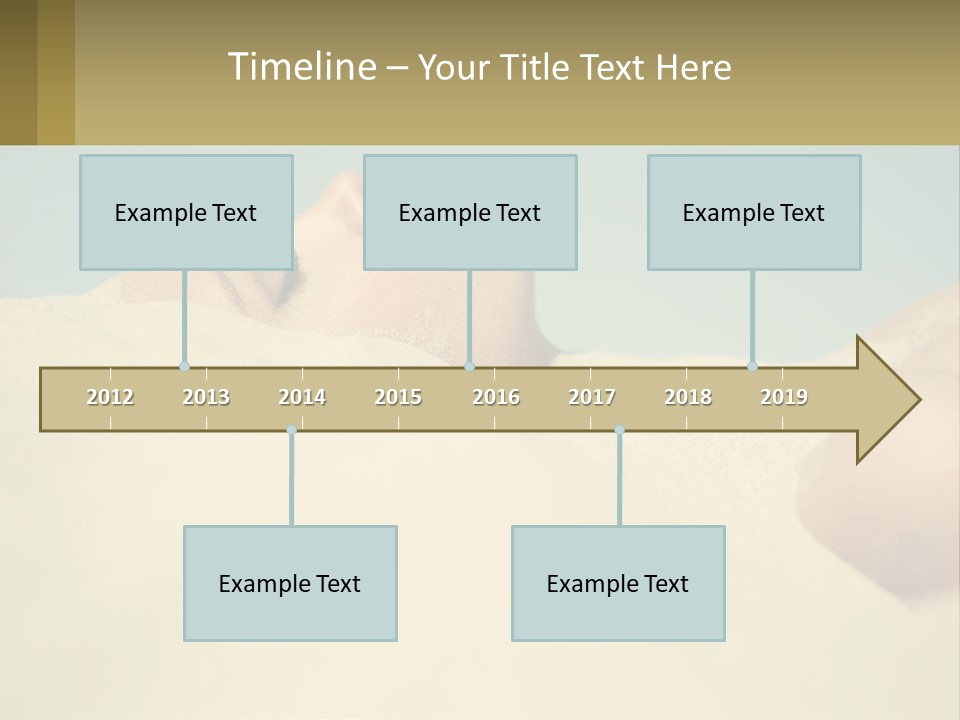 Timeline – Your Title Text Here

Example Text

Example Text

Example Text

2012 2013 2014 2015 2016 2017 2018 2019

Example Text

Example Text